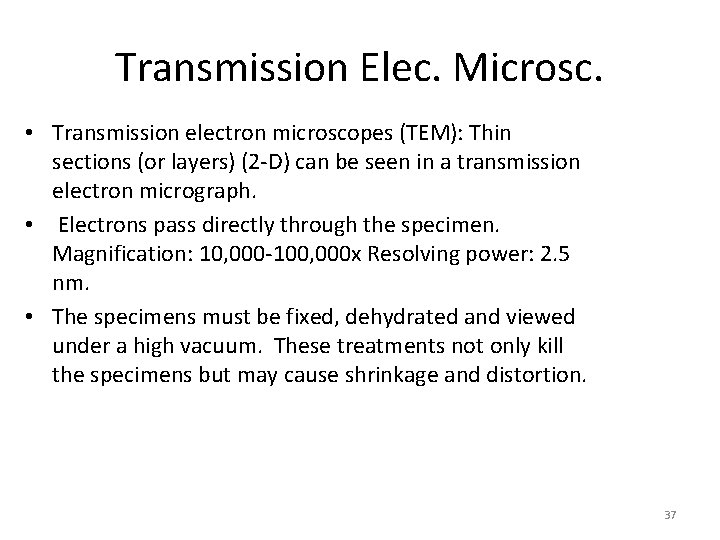 Transmission Elec. Microsc.

• Transmission electron microscopes (TEM): Thin sections (or layers) (2-D) can be seen in a transmission electron micrograph.

• Electrons pass directly through the specimen. Magnification: 10,000-100,000x Resolving power: 2.5 nm.

• The specimens must be fixed, dehydrated and viewed under a high vacuum. These treatments not only kill the specimens but may cause shrinkage and distortion.

37